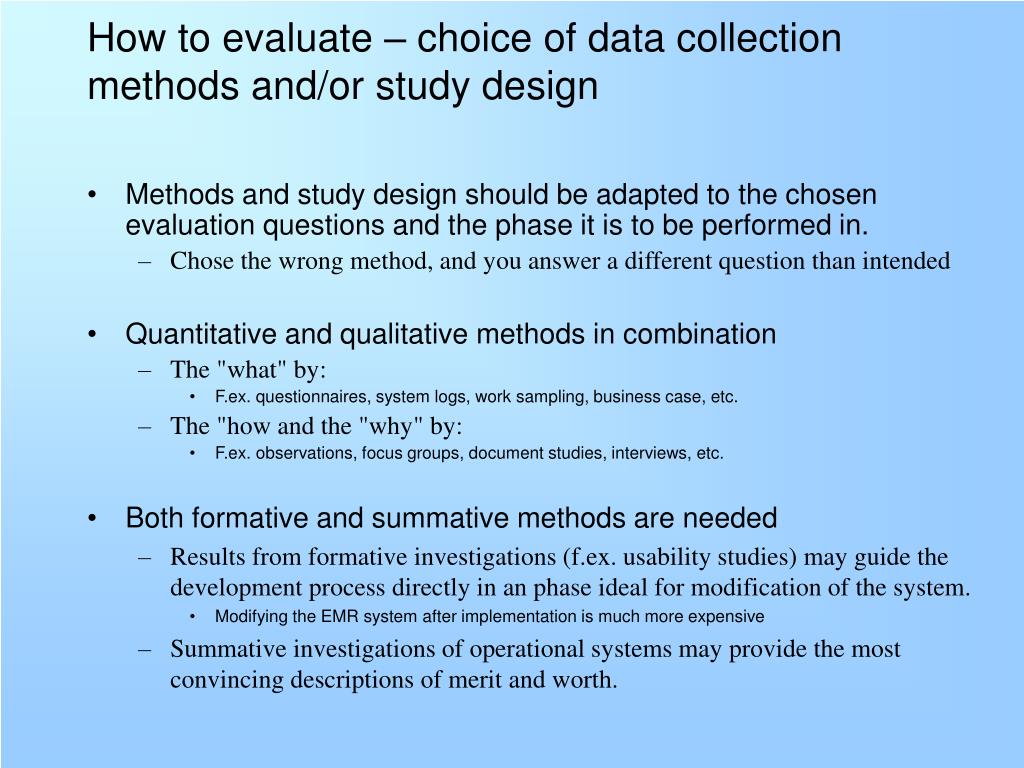 How to evaluate – choice of data collection methods and/or study design

• Methods and study design should be adapted to the chosen evaluation questions and the phase it is to be performed in.
– Chose the wrong method, and you answer a different question than intended

• Quantitative and qualitative methods in combination
– The "what" by:
• F.ex. questionnaires, system logs, work sampling, business case, etc.
– The "how and the "why" by:
• F.ex. observations, focus groups, document studies, interviews, etc.

• Both formative and summative methods are needed
– Results from formative investigations (f.ex. usability studies) may guide the development process directly in an phase ideal for modification of the system.
• Modifying the EMR system after implementation is much more expensive
– Summative investigations of operational systems may provide the most convincing descriptions of merit and worth.